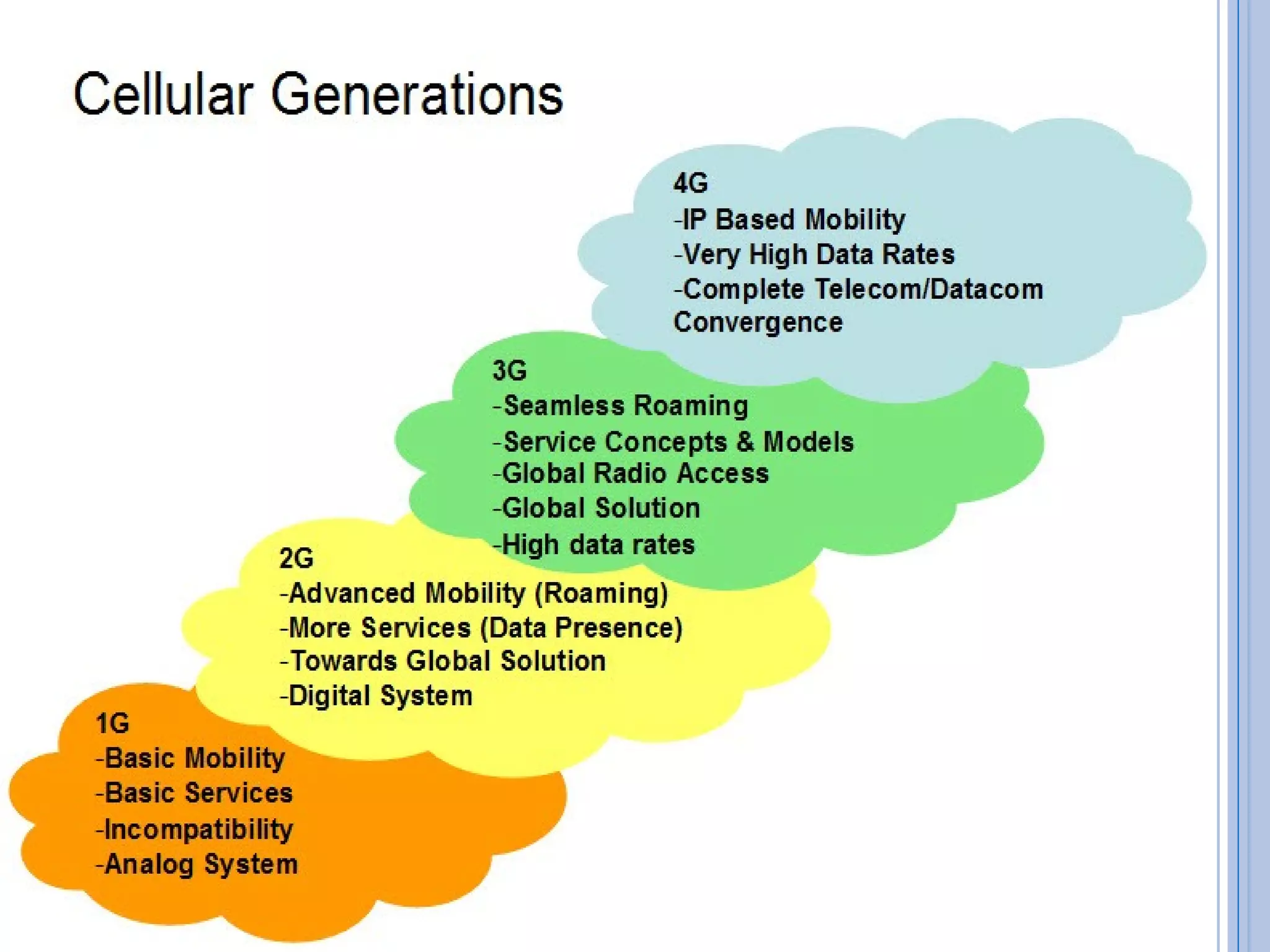 Cellular Generations

4G
-IP Based Mobility
-Very High Data Rates
-Complete Telecom/Datacom Convergence

3G
-Seamless Roaming
-Service Concepts & Models
-Global Radio Access
-Global Solution
-High data rates

2G
-Advanced Mobility (Roaming)
-More Services (Data Presence)
-Towards Global Solution
-Digital System

1G
-Basic Mobility
-Basic Services
-Incompatibility
-Analog System